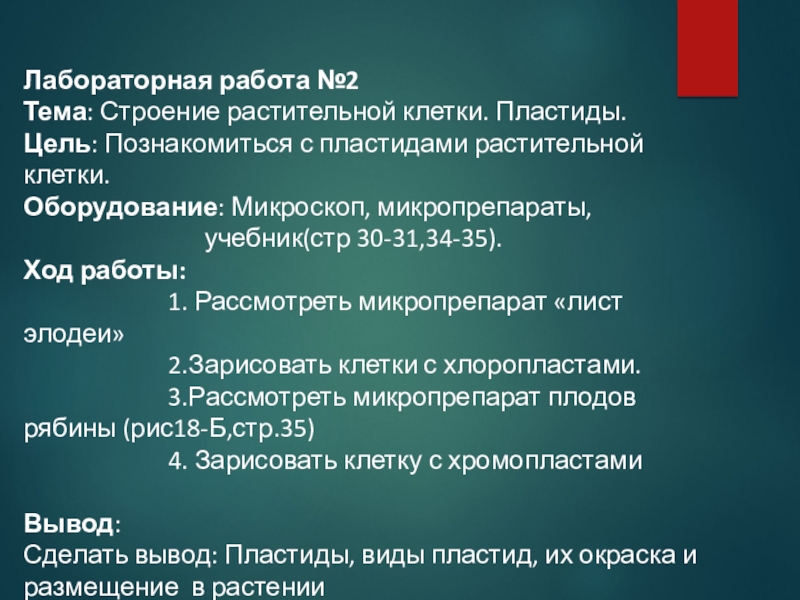 Лабораторная работа №2
Тема: Строение растительной клетки. Пластиды.
Цель: Познакомиться с пластидами растительной клетки.
Оборудование: Микроскоп, микропрепараты, учебник(стр 30-31,34-35).
Ход работы:
1. Рассмотреть микропрепарат «лист элодеи»
2.Зарисовать клетки с хлоропластами.
3.Рассмотреть микропрепарат плодов рябины (рис18-Б,стр.35)
4. Зарисовать клетку с хромопластами

Вывод:
Сделать вывод: Пластиды, виды пластид, их окраска и размещение в растении